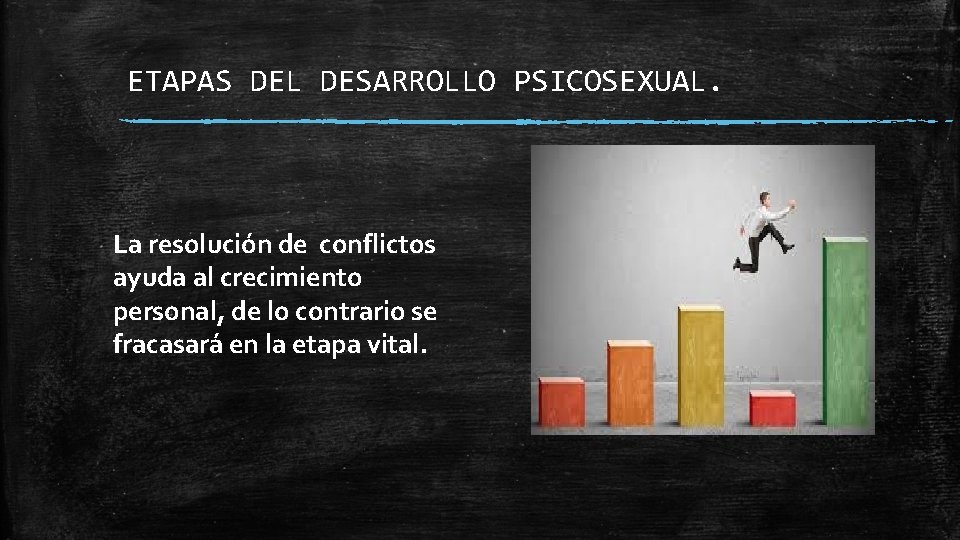 ETAPAS DEL DESARROLLO PSICOSEXUAL.

La resolución de conflictos ayuda al crecimiento personal, de lo contrario se fracasará en la etapa vital.